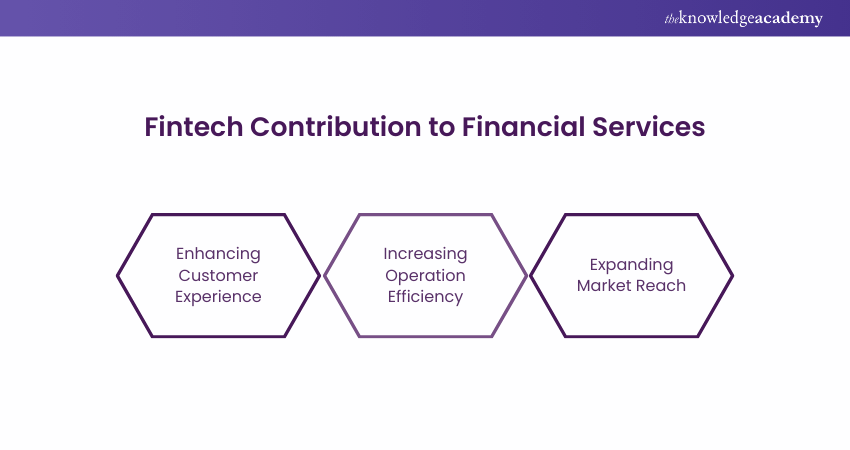 theknowledgeacademy

Fintech Contribution to Financial Services

Enhancing Customer Experience

Increasing Operation Efficiency

Expanding Market Reach